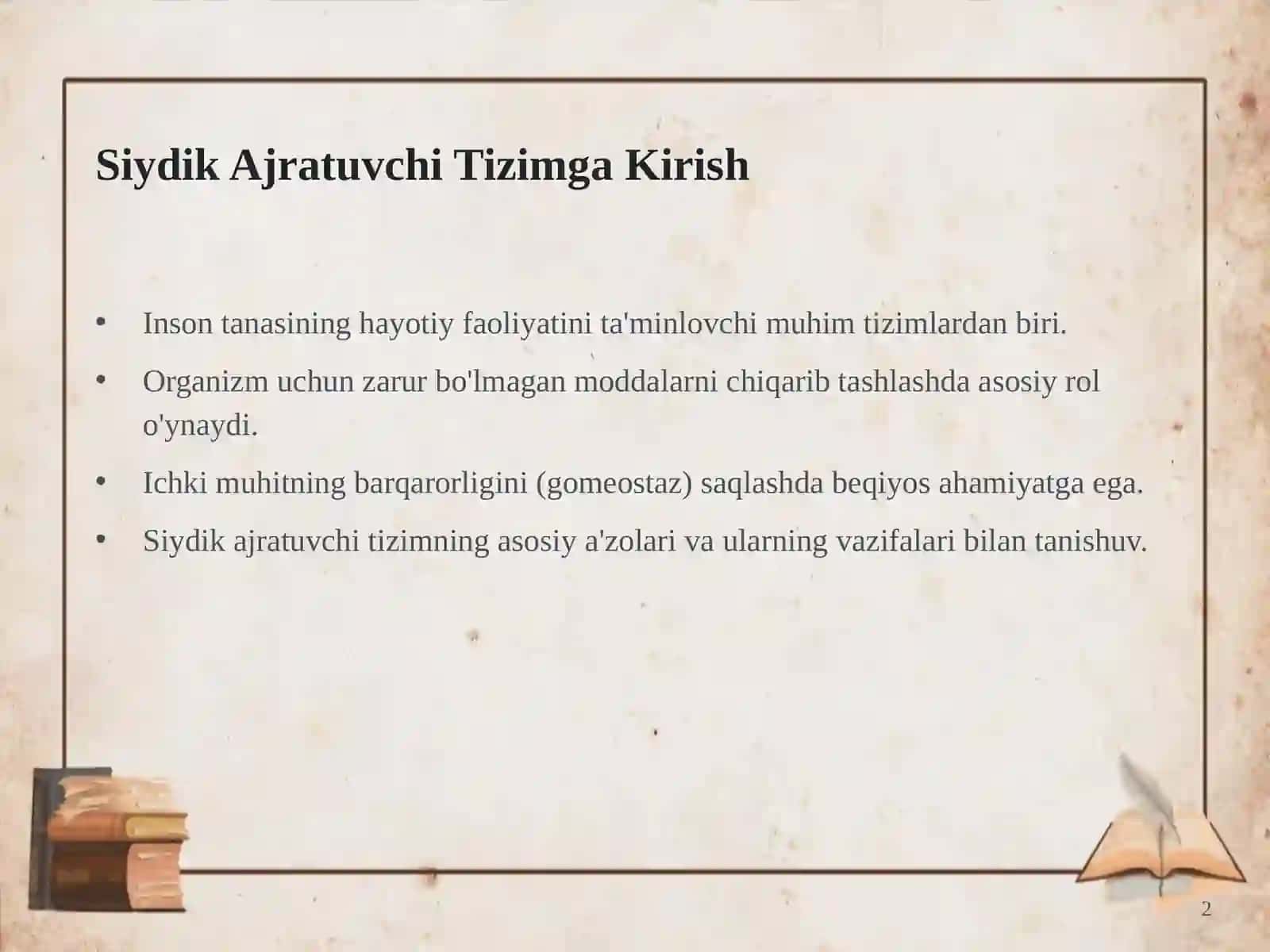 Siydik Ajratuvchi Tizimga Kirish

• Inson tanasining hayotiy faoliyatini ta'minlovchi muhim tizimlardan biri.
• Organizm uchun zarur bo'lmagan moddalarni chiqarib tashlashda asosiy rol o'ynaydi.
• Ichki muhitning barqarorligini (gomeostaz) saqlashda beqiyos ahamiyatga ega.
• Siydik ajratuvchi tizimning asosiy a'zolari va ularning vazifalari bilan tanishuv.

2